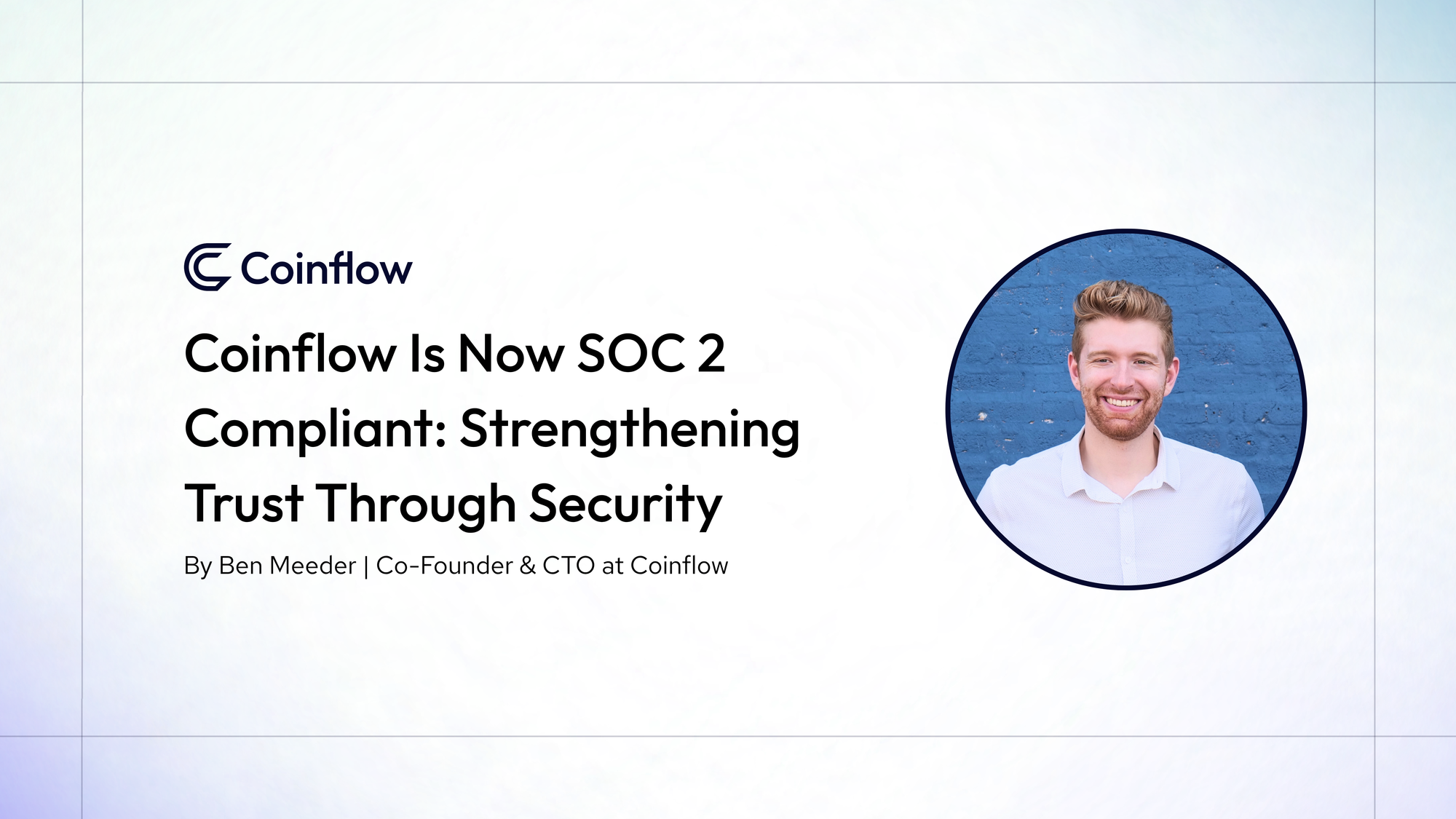 Coinflow

Coinflow Is Now SOC 2 Compliant: Strengthening Trust Through Security

By Ben Meeder | Co-Founder & CTO at Coinflow